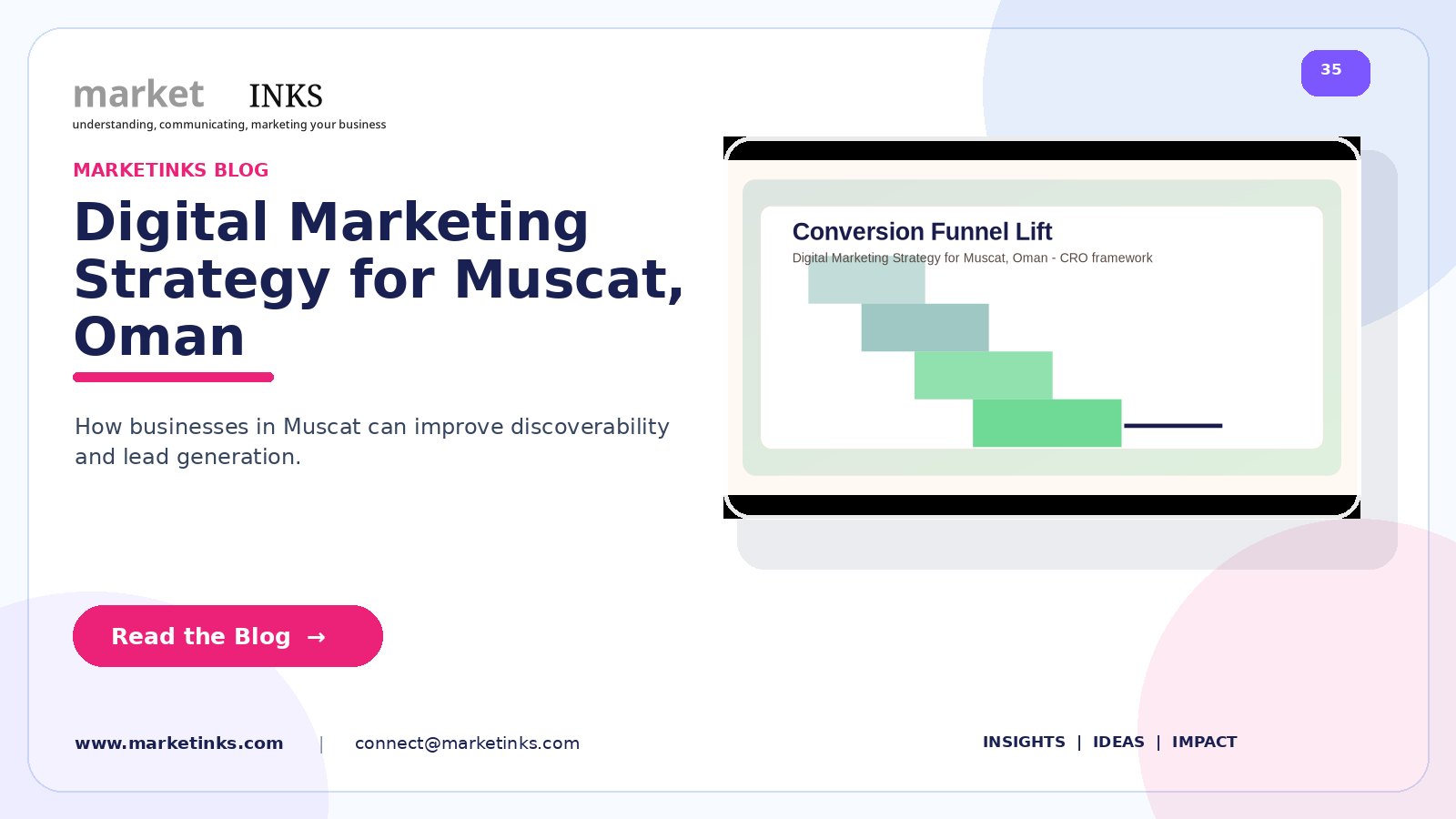 market INKS
understanding, communicating, marketing your business

35

MARKETINKS BLOG

Digital Marketing Strategy for Muscat, Oman

How businesses in Muscat can improve discoverability and lead generation.

Conversion Funnel Lift
Digital Marketing Strategy for Muscat, Oman - CRO framework

Read the Blog →

www.marketinks.com | connect@marketinks.com

INSIGHTS | IDEAS | IMPACT